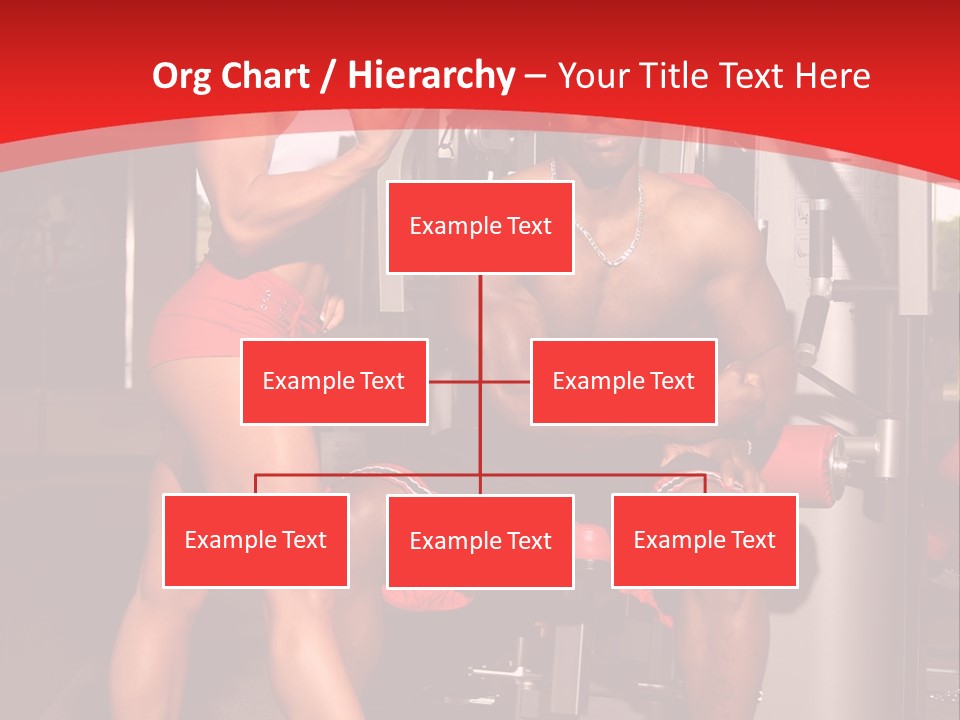 Org Chart / Hierarchy – Your Title Text Here

Example Text

Example Text

Example Text

Example Text

Example Text

Example Text